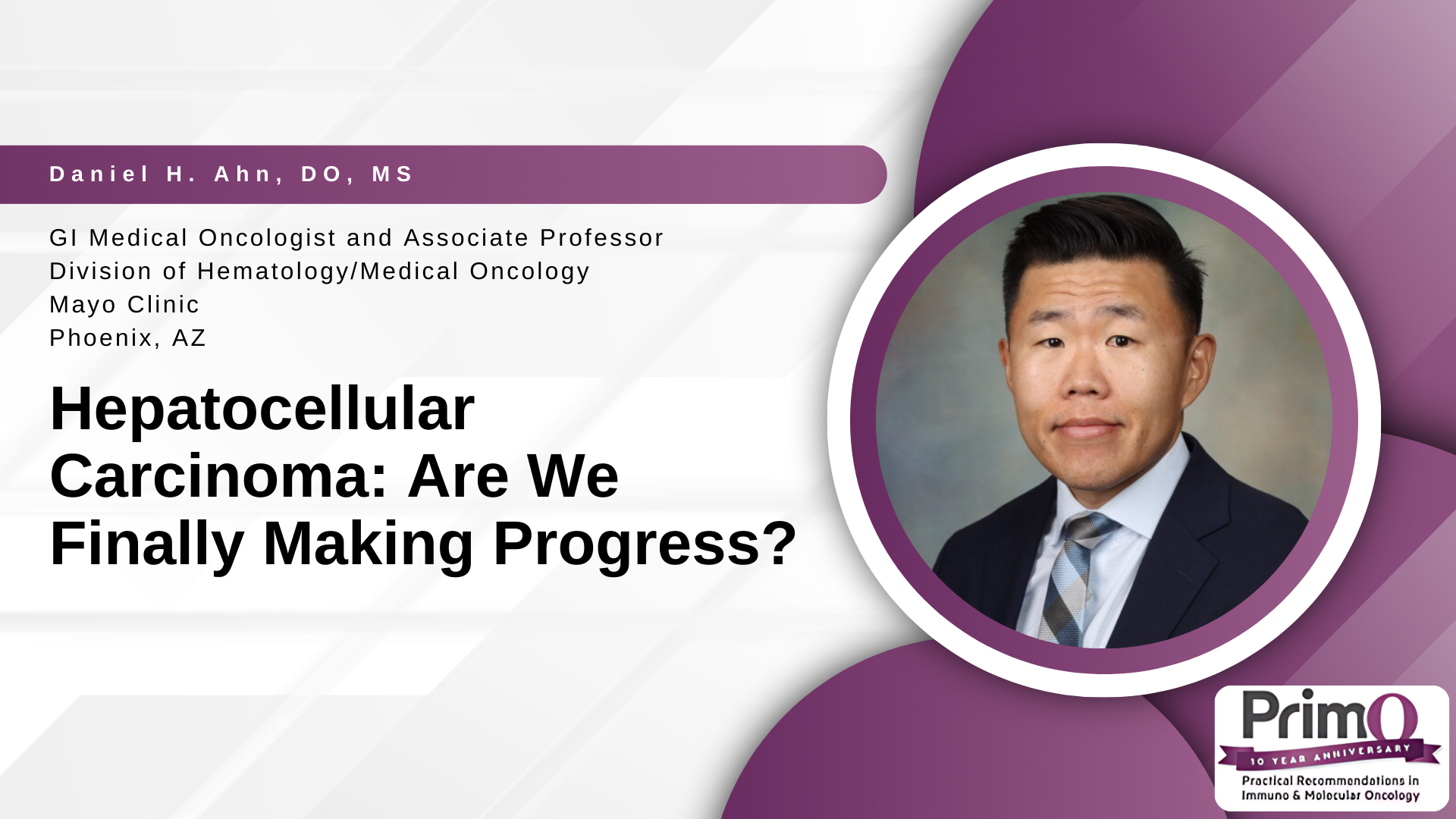 Daniel H. Ahn, DO, MS

GI Medical Oncologist and Associate Professor
Division of Hematology/Medical Oncology
Mayo Clinic
Phoenix, AZ

Hepatocellular Carcinoma: Are We Finally Making Progress?

PrimO
10 YEAR ANNIVERSARY
Practical Recommendations in Immuno & Molecular Oncology